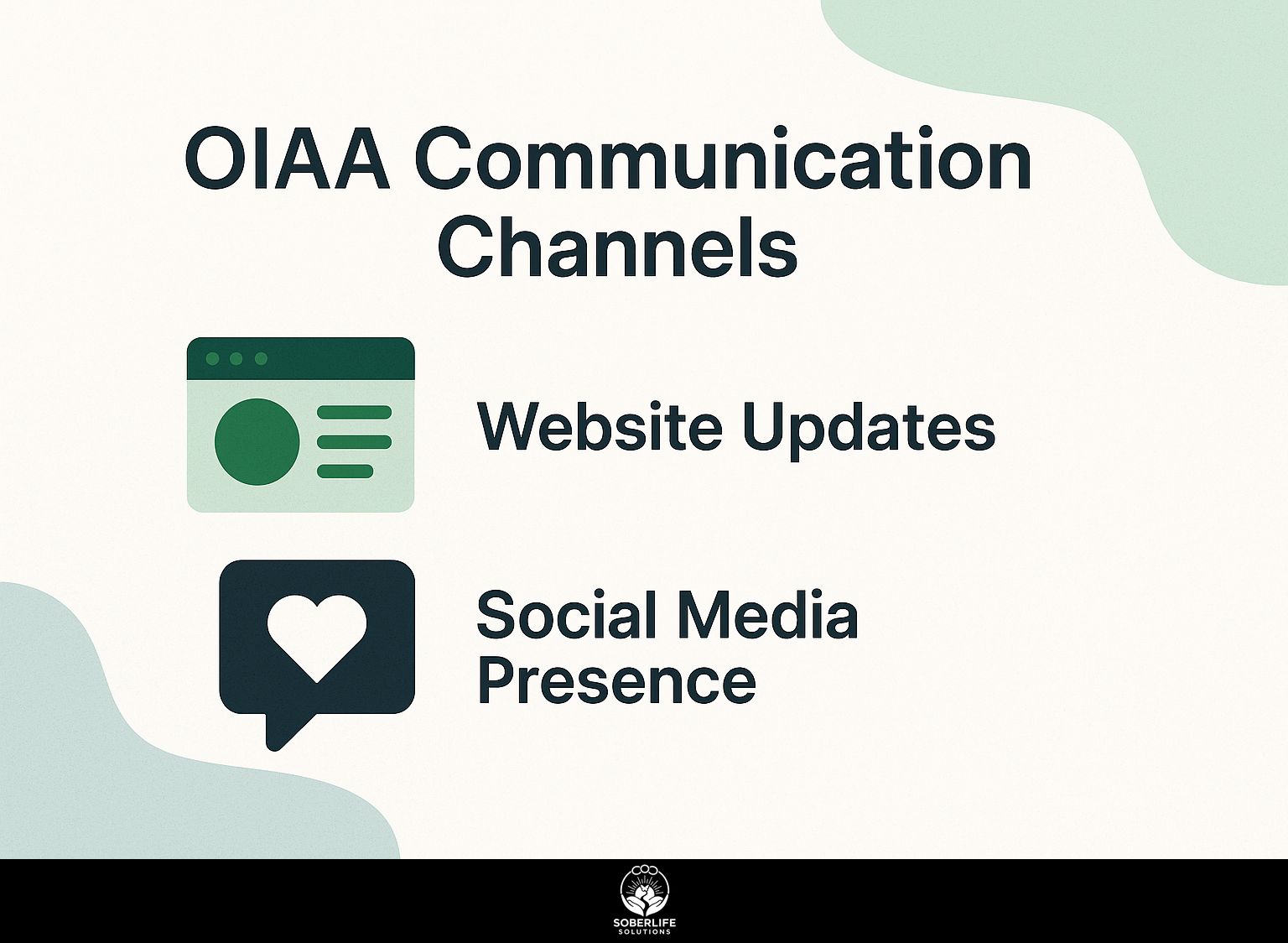 OIAA Communication Channels

Website Updates

Social Media Presence

SOBERLIFE
SOLUTIONS